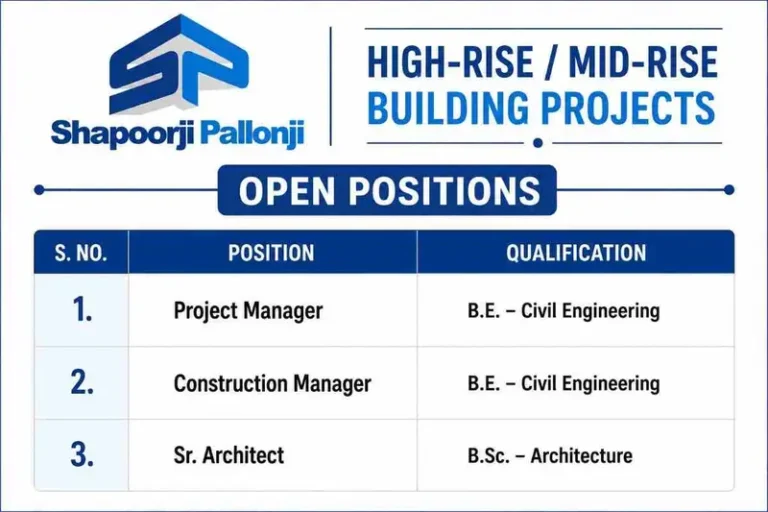 SP

Shapoorji Pallonji

HIGH-RISE / MID-RISE BUILDING PROJECTS

OPEN POSITIONS

| S. NO. | POSITION | QUALIFICATION |
|---|---|---|
| 1. | Project Manager | B.E. – Civil Engineering |
| 2. | Construction Manager | B.E. – Civil Engineering |
| 3. | Sr. Architect | B.Sc. – Architecture |